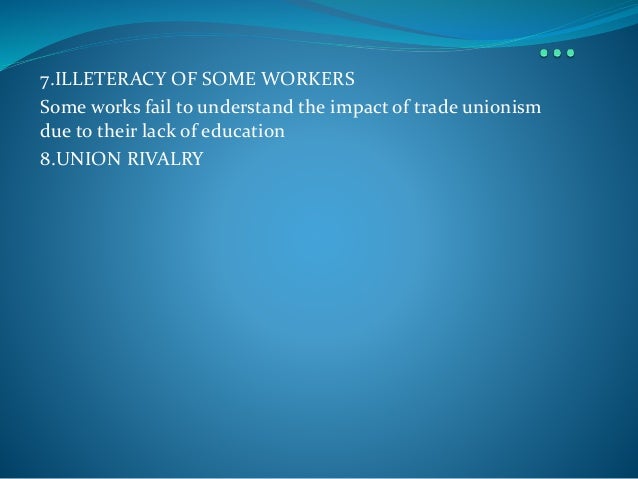 7.ILLETERACY OF SOME WORKERS

Some works fail to understand the impact of trade unionism due to their lack of education

8.UNION RIVALRY